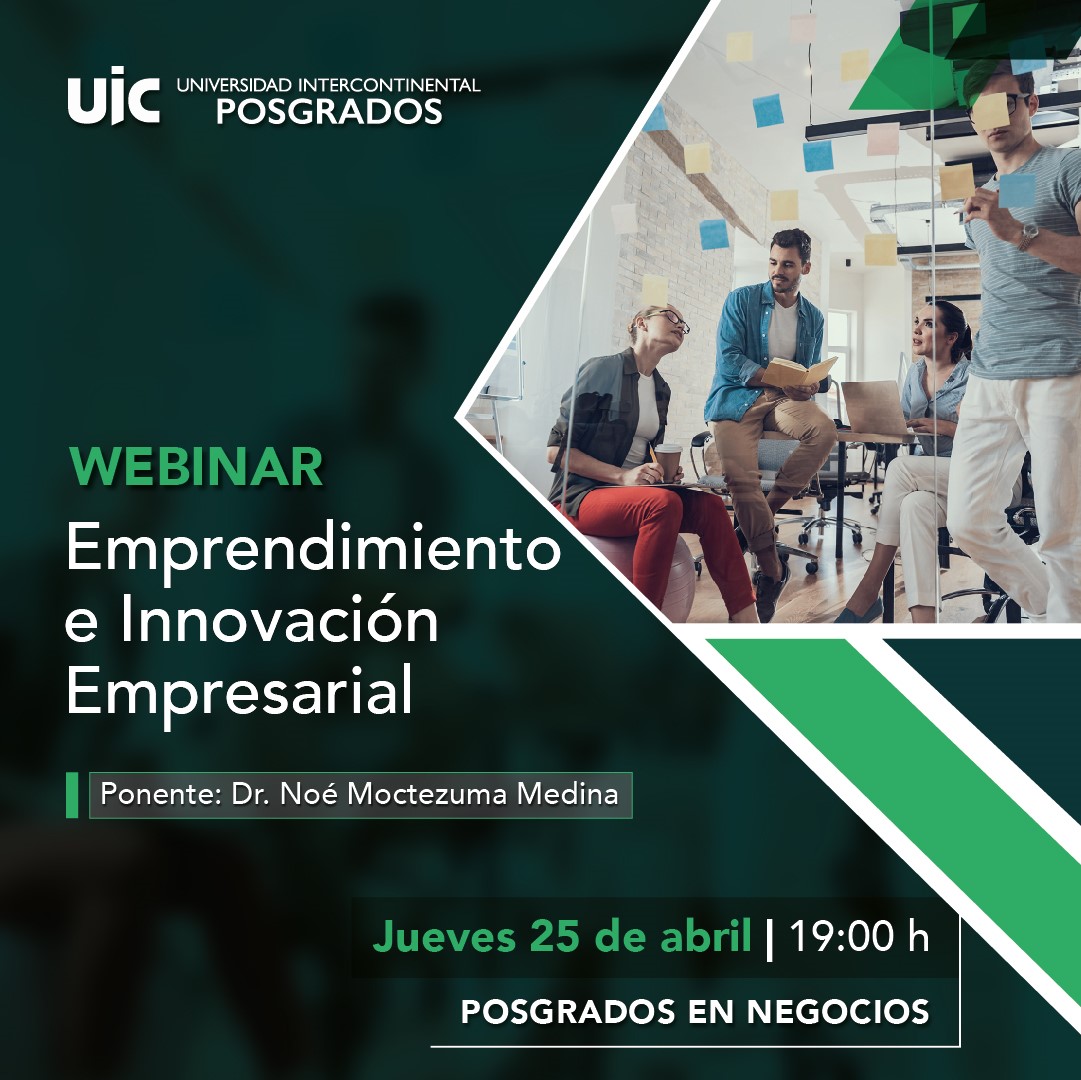 UIC UNIVERSIDAD INTERCONTINENTAL
POSGRADOS

WEBINAR
Emprendimiento e Innovación Empresarial

Ponente: Dr. Noé Moctezuma Medina

Jueves 25 de abril | 19:00 h

POSGRADOS EN NEGOCIOS